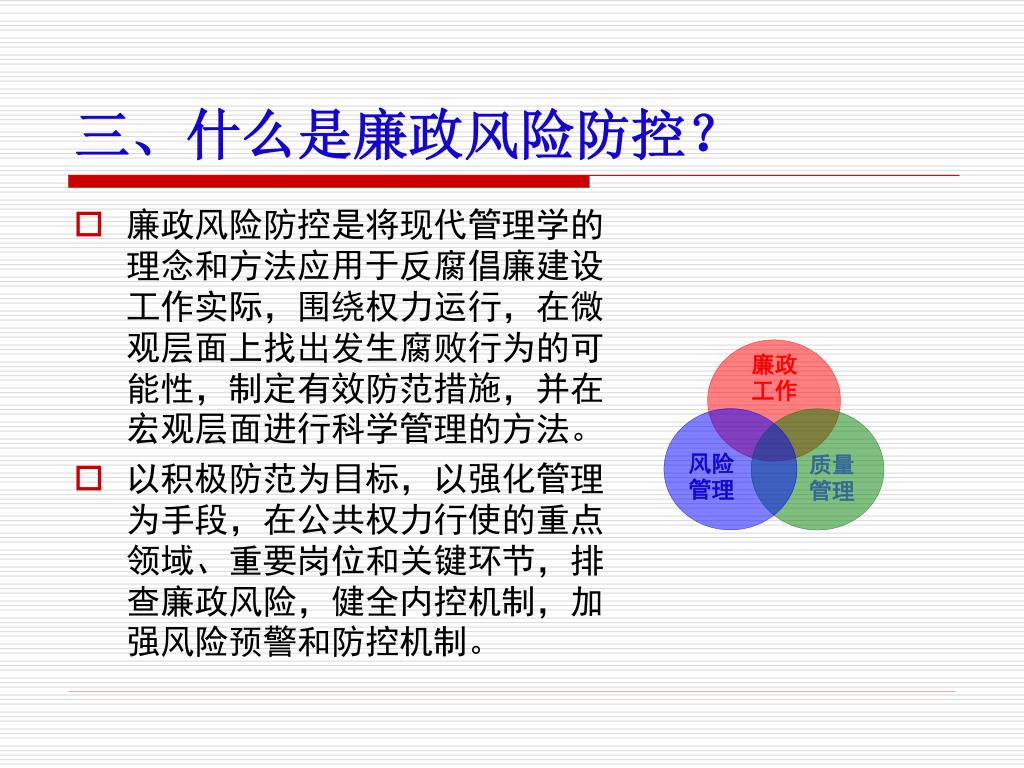 三、什么是廉政风险防控？

廉政风险防控是将现代管理学的理念和方法应用于反腐倡廉建设工作实际，围绕权力运行，在微观层面上找出发生腐败行为的可能性，制定有效防范措施，并在宏观层面进行科学管理的方法。

以积极防范为目标，以强化管理为手段，在公共权力行使的重点领域、重要岗位和关键环节，排查廉政风险，健全内控机制，加强风险预警和防控机制。

廉政工作

风险管理

质量管理